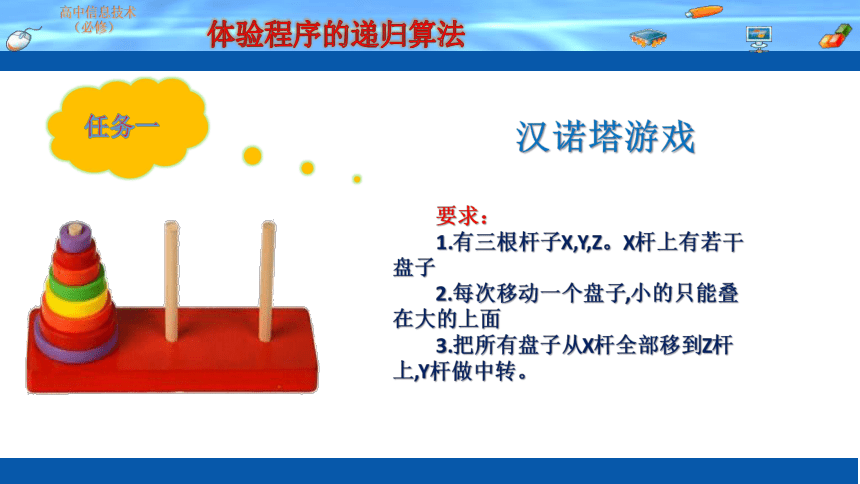 高中信息技术
（必修）

体验程序的递归算法

任务一

汉诺塔游戏

要求：

1.有三根杆子X,Y,Z。X杆上有若干盘子

2.每次移动一个盘子,小的只能叠在大的上面

3.把所有盘子从X杆全部移到Z杆上,Y杆做中转。